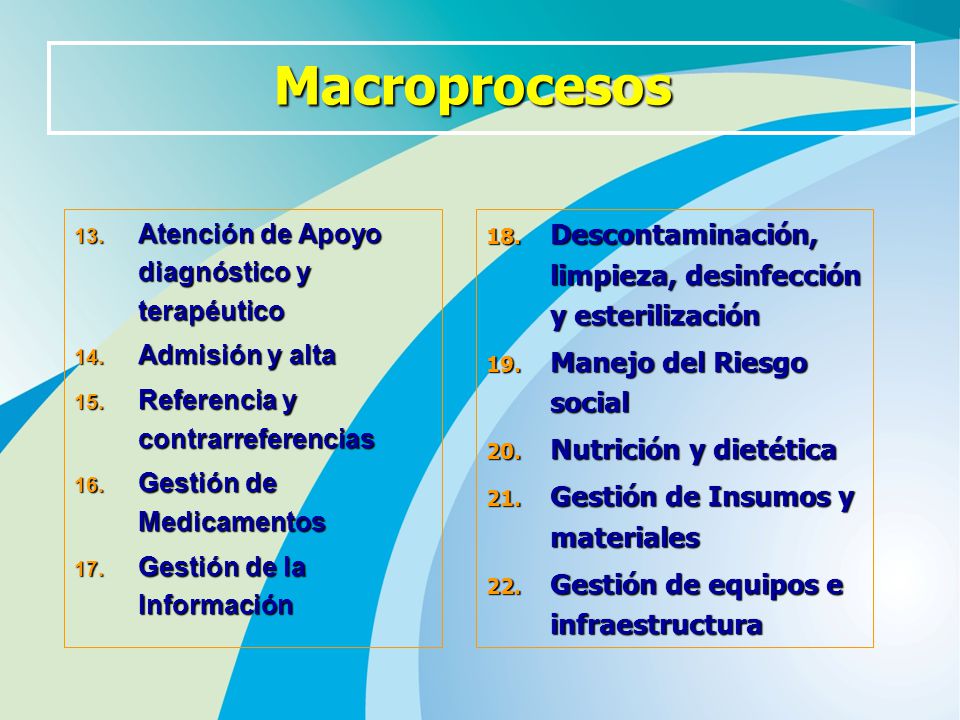 Macroprocesos

13. Atención de Apoyo diagnóstico y terapéutico
14. Admisión y alta
15. Referencia y contrarreferencias
16. Gestión de Medicamentos
17. Gestión de la Información

18. Descontaminación, limpieza, desinfección y esterilización
19. Manejo del Riesgo social
20. Nutrición y dietética
21. Gestión de Insumos y materiales
22. Gestión de equipos e infraestructura